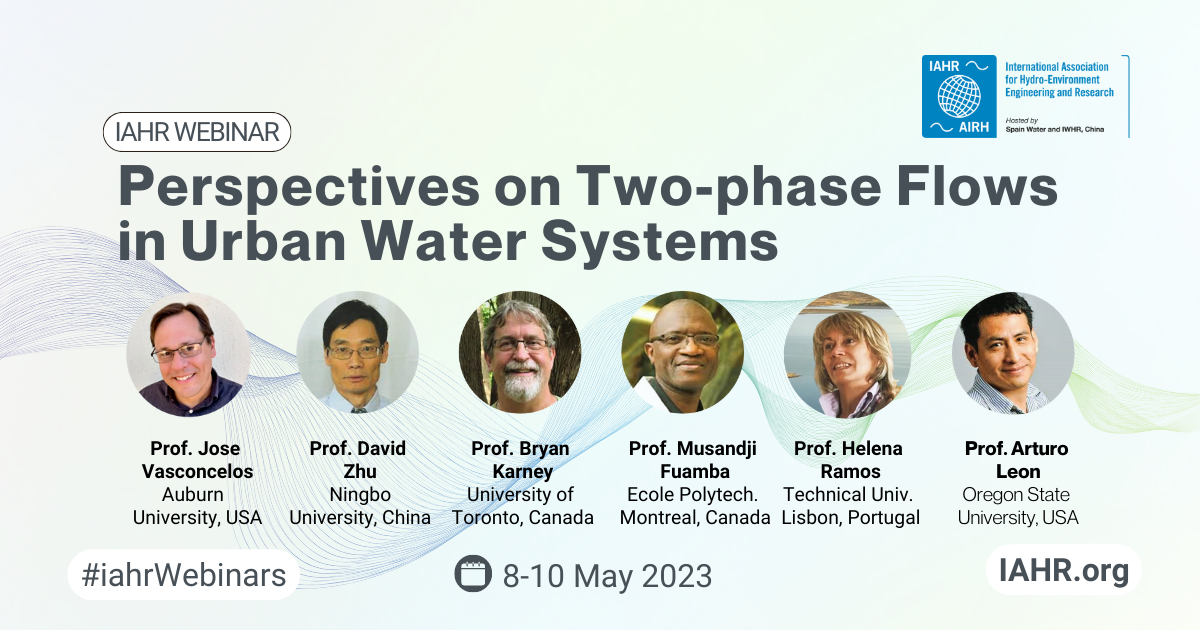 IAHR
AIRH
International Association for Hydro-Environment Engineering and Research
Hosted by Spain Water and IWHR, China

IAHR WEBINAR

Perspectives on Two-phase Flows in Urban Water Systems

Prof. Jose Vasconcelos
Auburn University, USA

Prof. David Zhu
Ningbo University, China

Prof. Bryan Karney
University of Toronto, Canada

Prof. Musandji Fuamba
Ecole Polytech. Montreal, Canada

Prof. Helena Ramos
Technical Univ. Lisbon, Portugal

Prof. Arturo Leon
Oregon State University, USA

#iahrWebinars

8-10 May 2023

IAHR.org